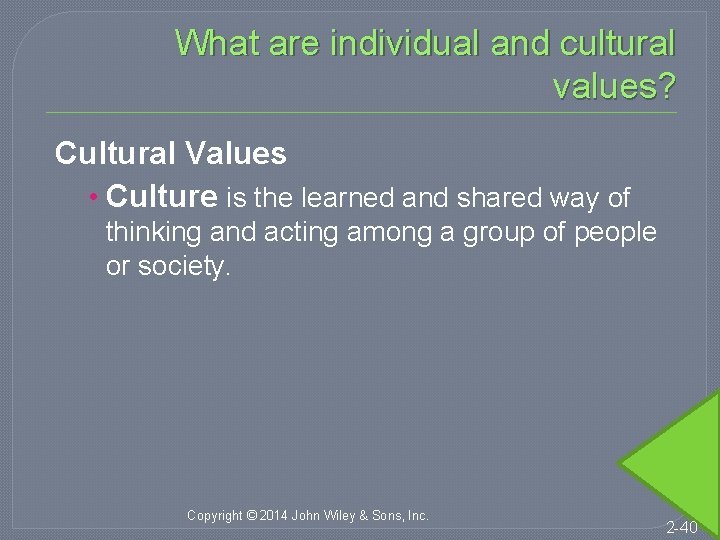 What are individual and cultural values?

Cultural Values

• Culture is the learned and shared way of thinking and acting among a group of people or society.

Copyright © 2014 John Wiley & Sons, Inc.

2-40